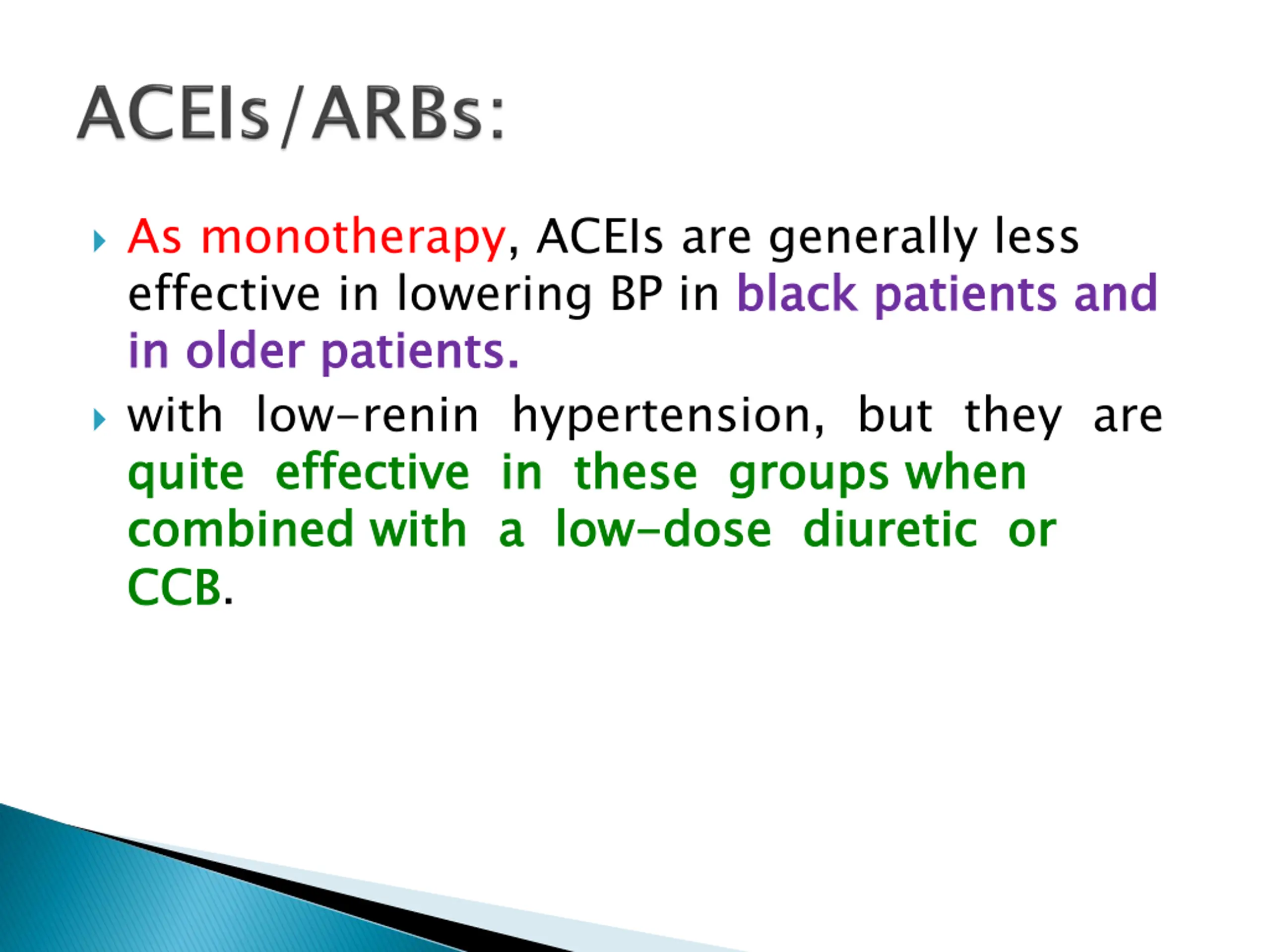 ACEIs/ARBs:

As monotherapy, ACEIs are generally less effective in lowering BP in black patients and in older patients.

with low-renin hypertension, but they are quite effective in these groups when combined with a low-dose diuretic or CCB.